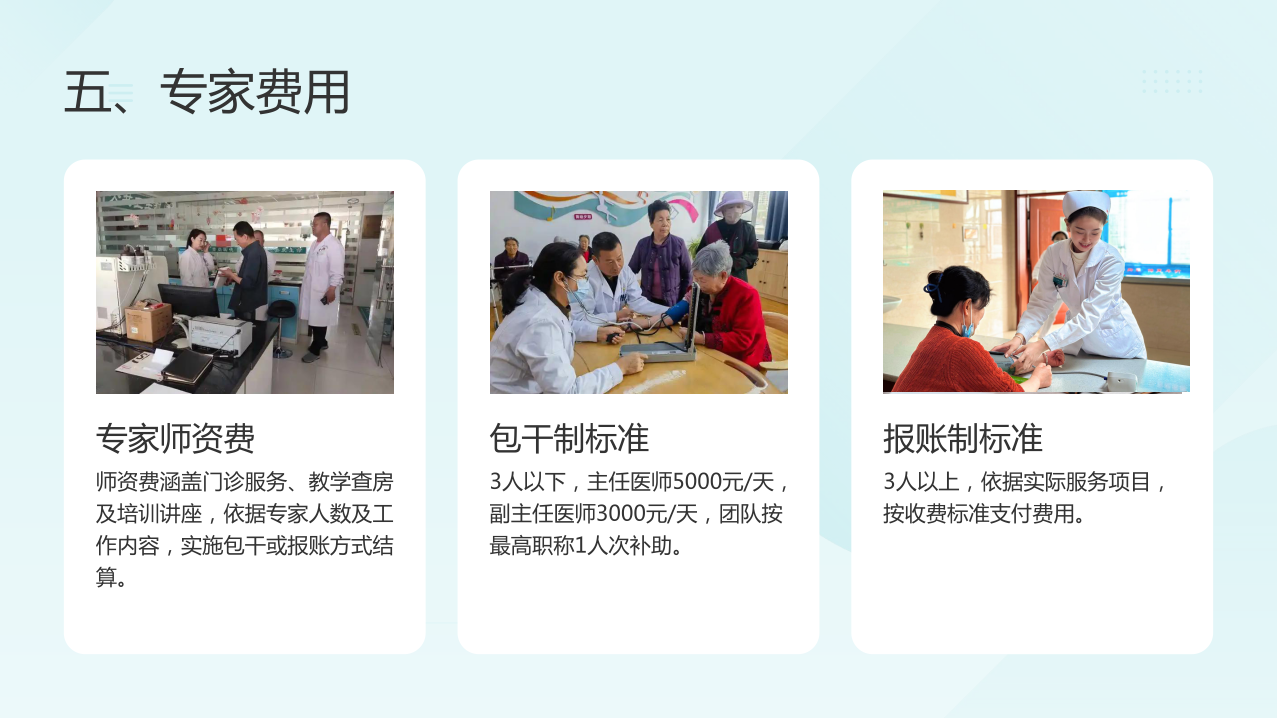 五、专家费用

专家师资费

师资费涵盖门诊服务、教学查房及培训讲座，依据专家人数及工作内容，实施包干或报账方式结算。

包干制标准

3人以下，主任医师5000元/天，副主任医师3000元/天，团队按最高职称1人次补助。

报账制标准

3人以上，依据实际服务项目，按收费标准支付费用。